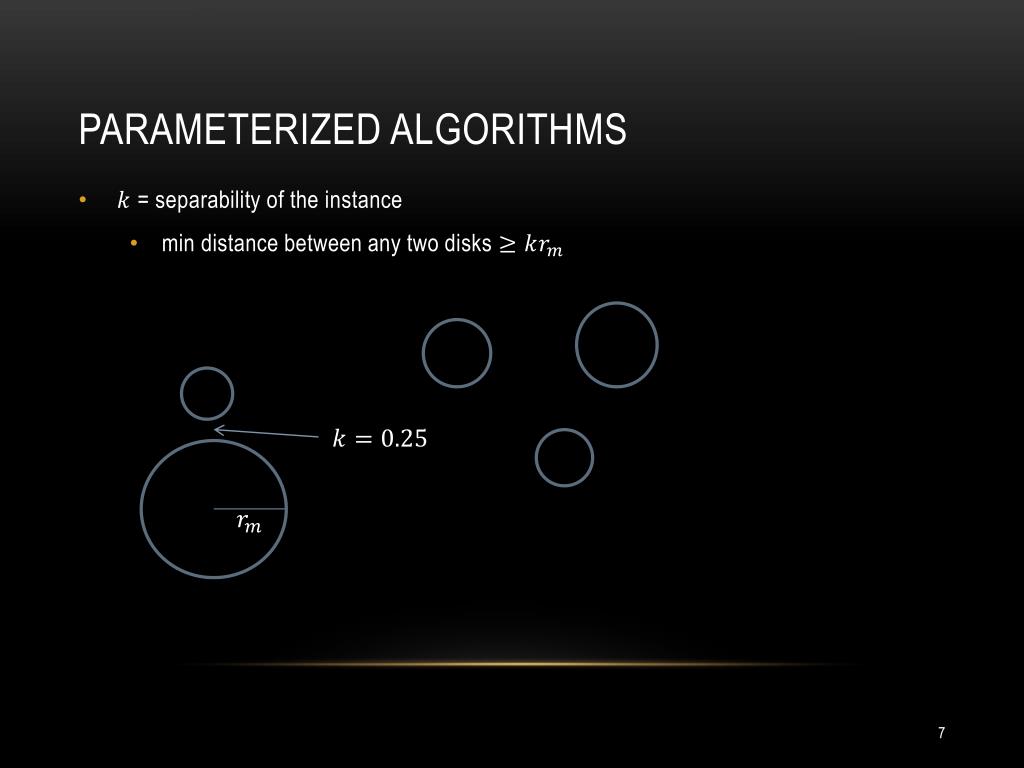 PARAMETERIZED ALGORITHMS

• $k$ = separability of the instance
  • min distance between any two disks $\geq kr_m$

$k = 0.25$

$r_m$

7